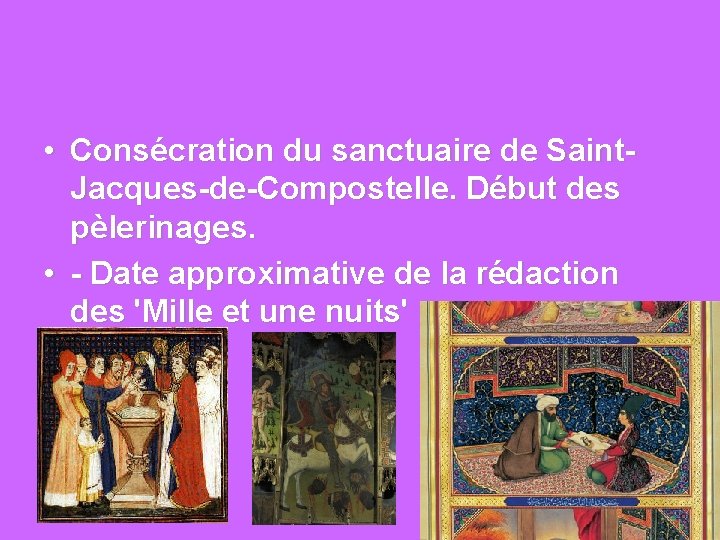 • Consécration du sanctuaire de Saint-Jacques-de-Compostelle. Début des pèlerinages.

• - Date approximative de la rédaction des 'Mille et une nuits'